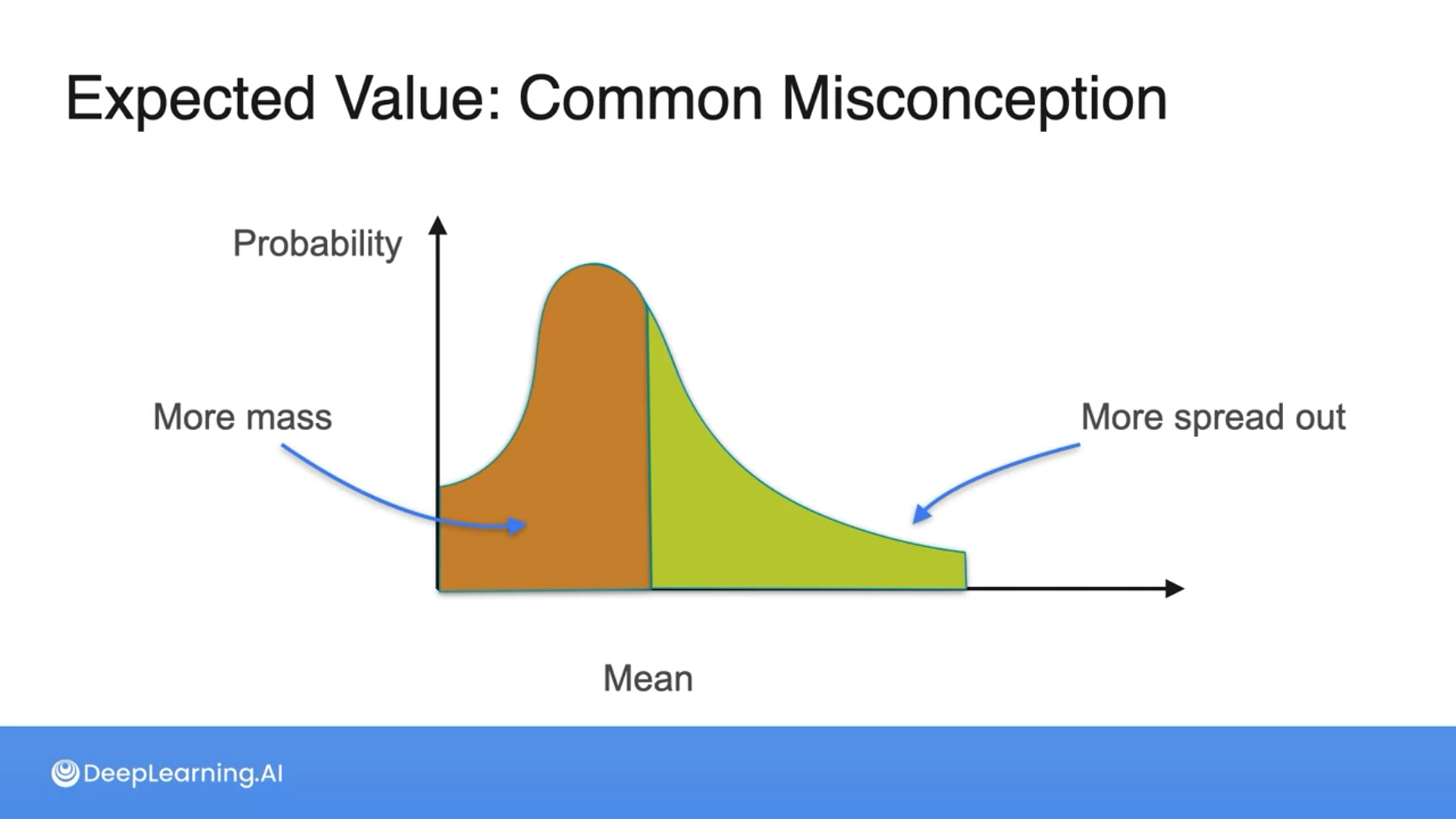 Expected Value: Common Misconception

Probability

More mass

More spread out

Mean

DeepLearning.AI